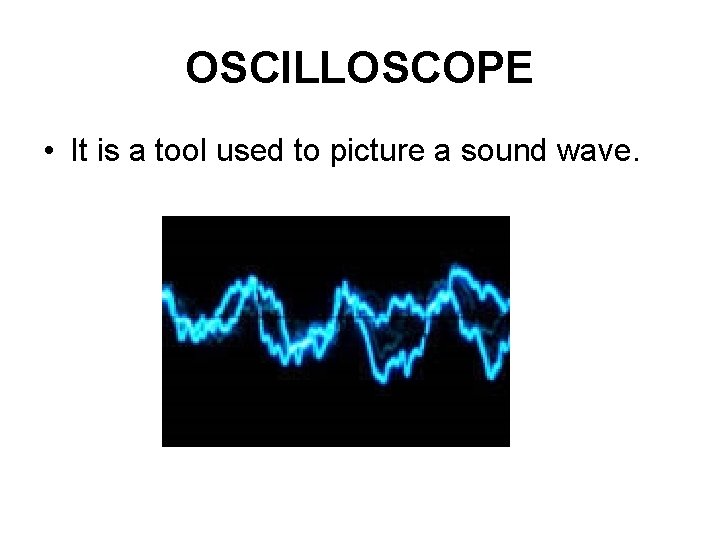 OSCILLOSCOPE

• It is a tool used to picture a sound wave.